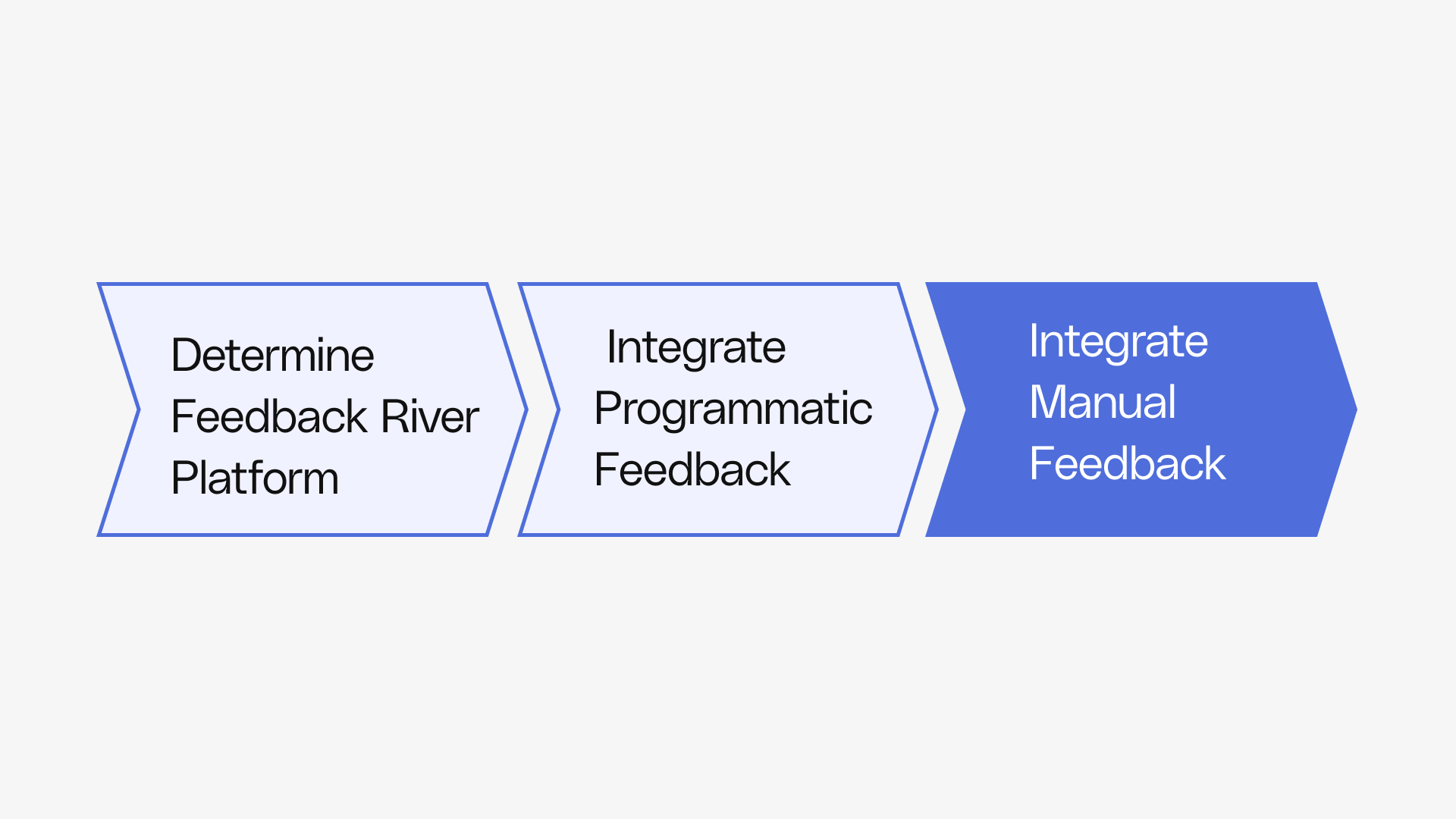 Determine Feedback River Platform

Integrate Programmatic Feedback

Integrate Manual Feedback